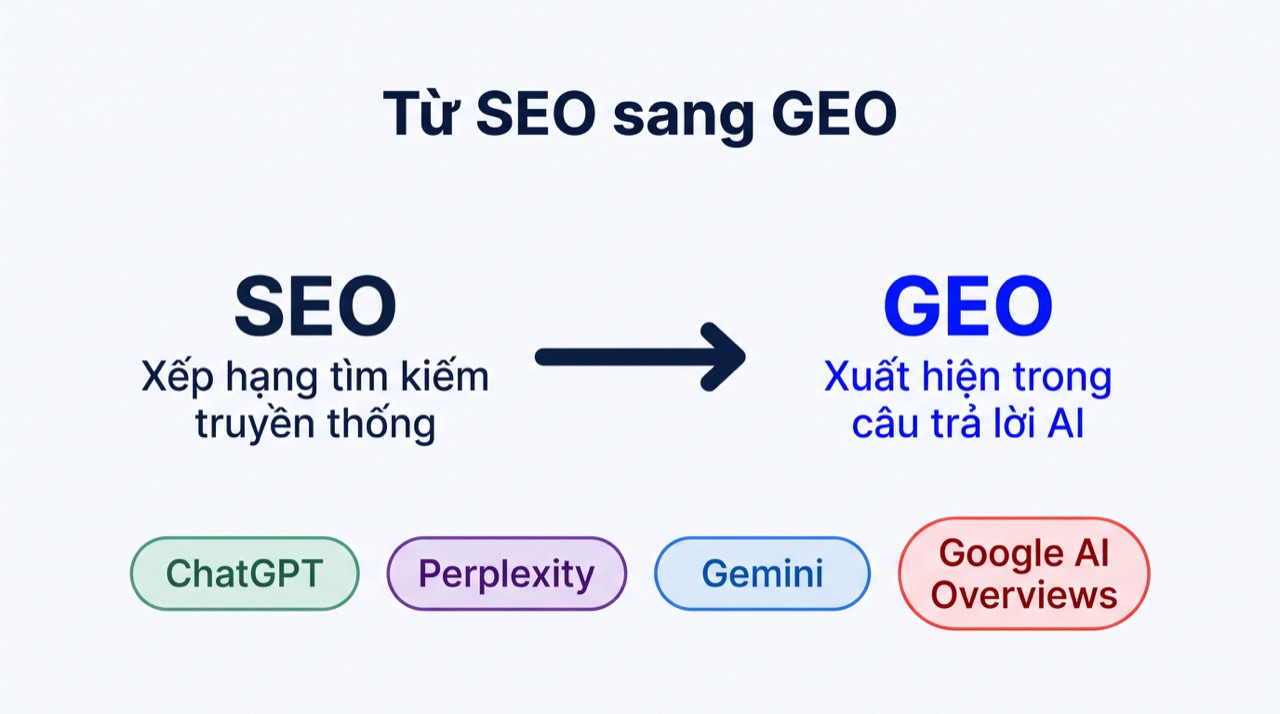 Từ SEO sang GEO

SEO
Xếp hạng tìm kiếm truyền thống

GEO
Xuất hiện trong câu trả lời AI

ChatGPT

Perplexity

Gemini

Google AI Overviews